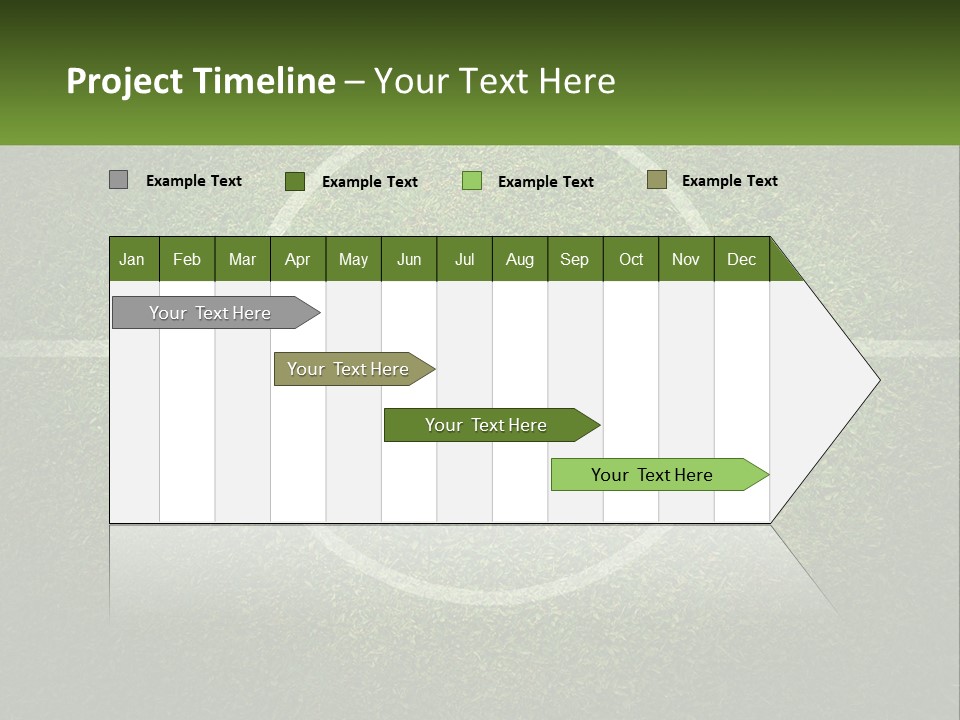 Project Timeline – Your Text Here

Example Text
Example Text
Example Text
Example Text

| Jan | Feb | Mar | Apr | May | Jun | Jul | Aug | Sep | Oct | Nov | Dec |
|---|---|---|---|---|---|---|---|---|---|---|---|

Your Text Here

Your Text Here

Your Text Here

Your Text Here